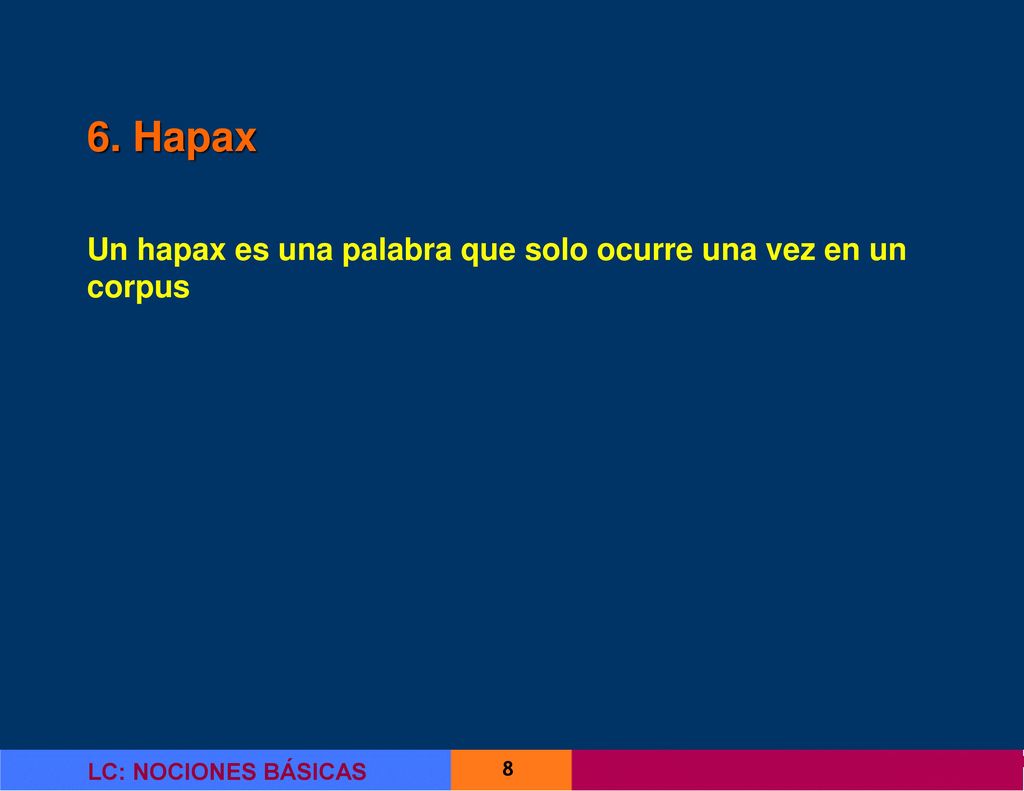 6. Hapax

Un hapax es una palabra que solo ocurre una vez en un corpus

LC: NOCIONES BÁSICAS

8